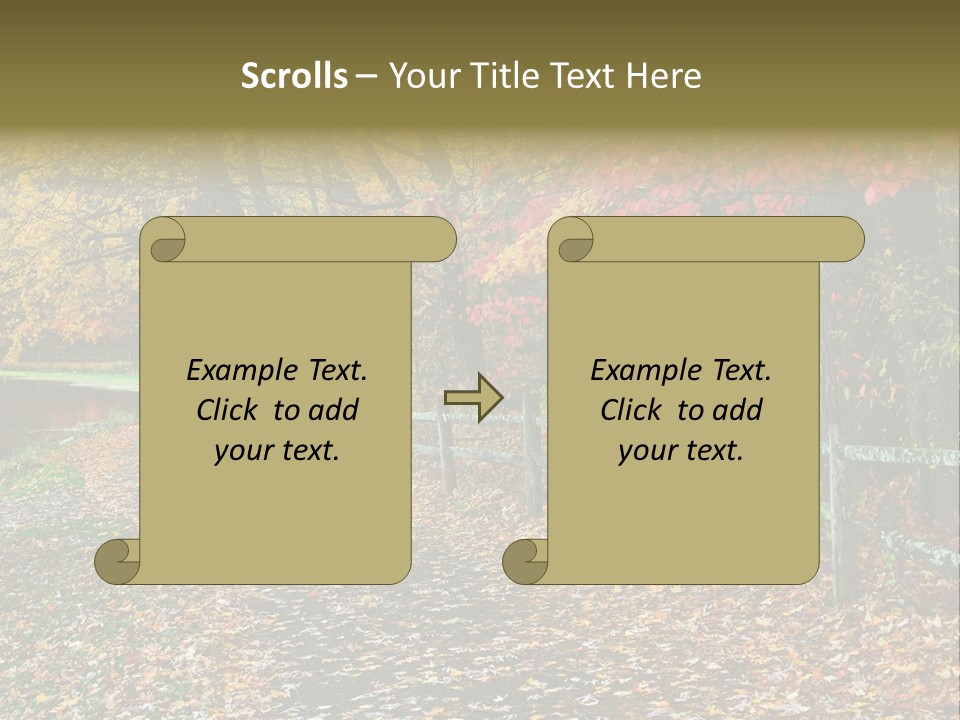 Scrolls – Your Title Text Here

Example Text. Click to add your text.

Example Text. Click to add your text.